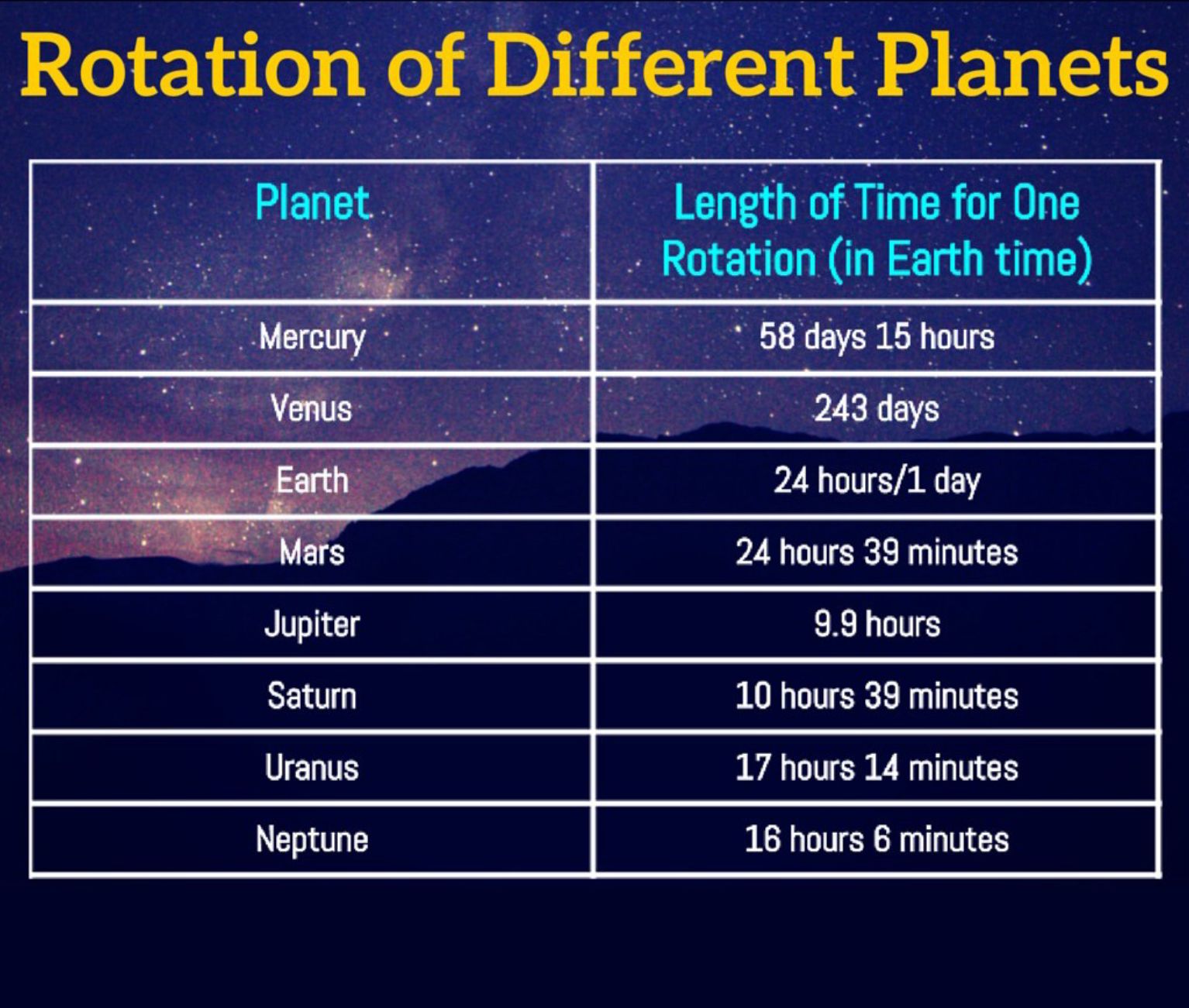 Rotation of Different Planets

| Planet | Length of Time for One Rotation (in Earth time) |
|---|---|
| Mercury | 58 days 15 hours |
| Venus | 243 days |
| Earth | 24 hours/1 day |
| Mars | 24 hours 39 minutes |
| Jupiter | 9.9 hours |
| Saturn | 10 hours 39 minutes |
| Uranus | 17 hours 14 minutes |
| Neptune | 16 hours 6 minutes |